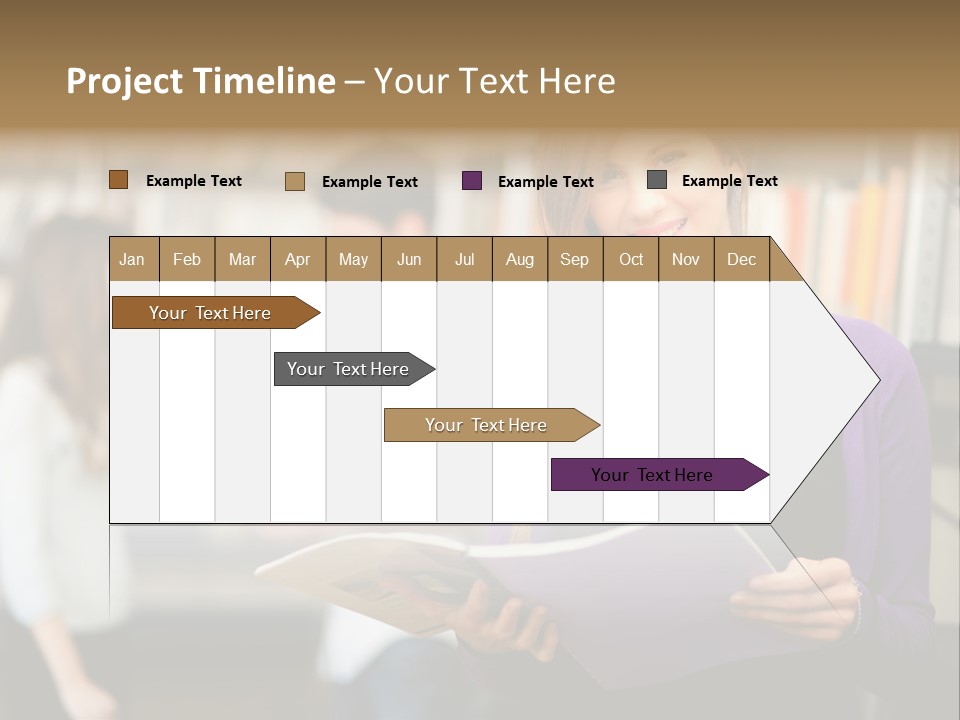 Project Timeline – Your Text Here

Example Text
Example Text
Example Text
Example Text

| Jan | Feb | Mar | Apr | May | Jun | Jul | Aug | Sep | Oct | Nov | Dec |
|---|---|---|---|---|---|---|---|---|---|---|---|

Your Text Here

Your Text Here

Your Text Here

Your Text Here